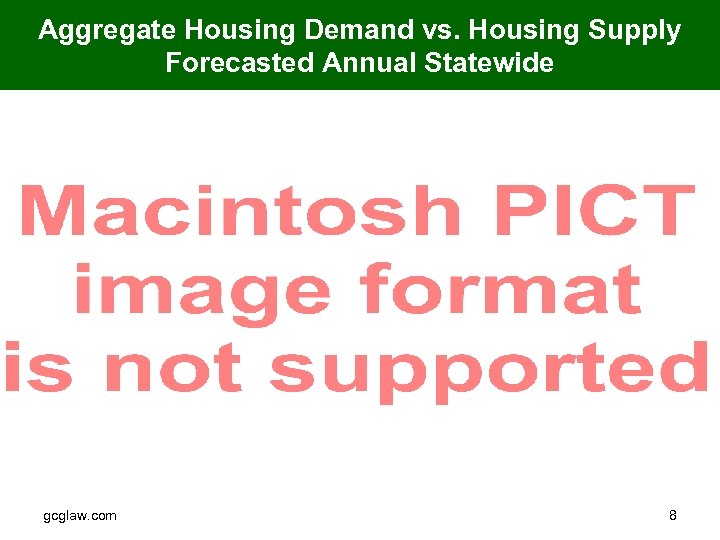 Aggregate Housing Demand vs. Housing Supply
Forecasted Annual Statewide

Macintosh PICT image format is not supported

gcglaw.com

8